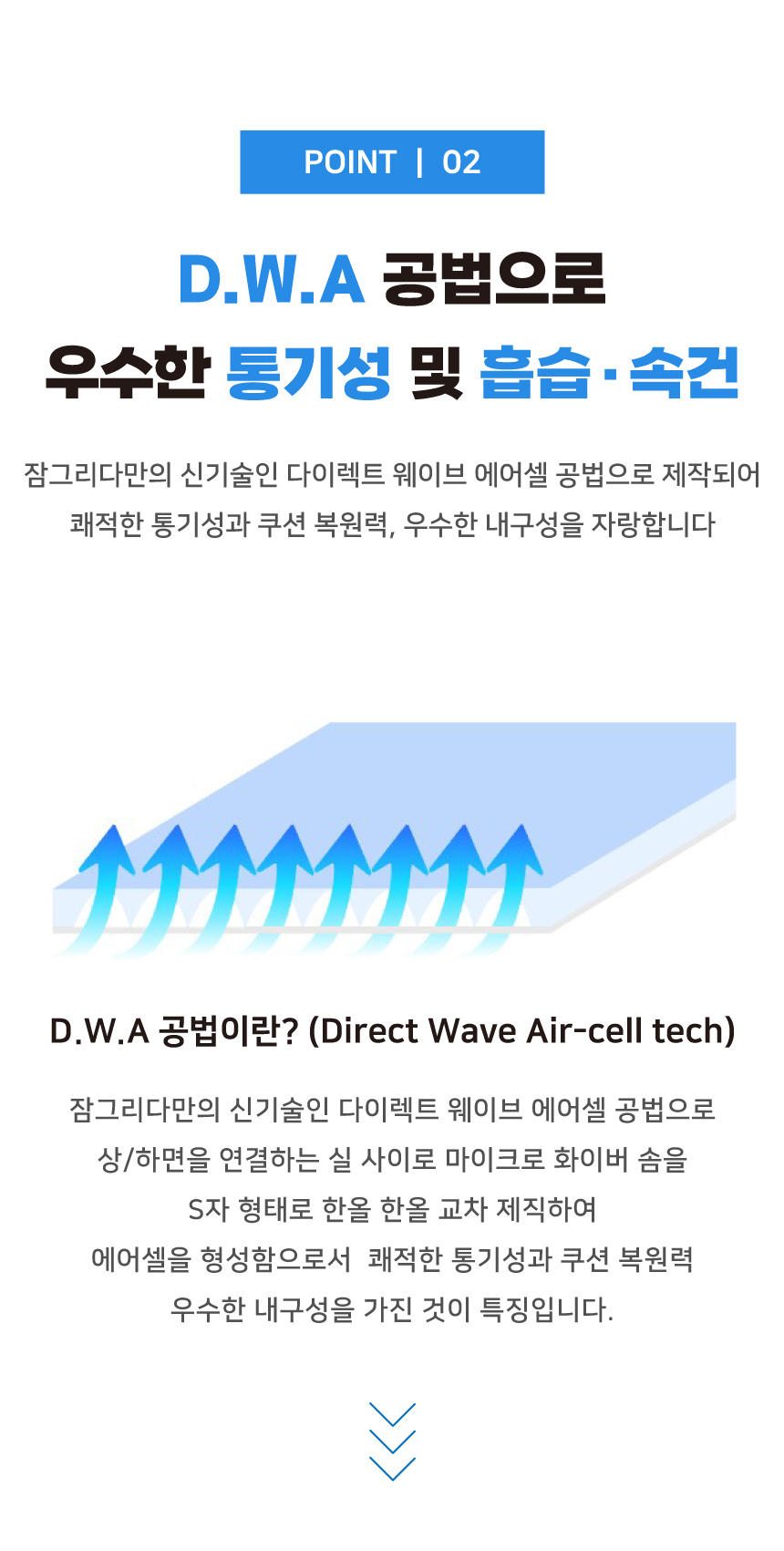 POINT | 02

D.W.A 공법으로 우수한 통기성 및 흡습·속건

잠그리다만의 신기술인 다이렉트 웨이브 에어셀 공법으로 제작되어 쾌적한 통기성과 쿠션 복원력, 우수한 내구성을 자랑합니다

D.W.A 공법이란? (Direct Wave Air-cell tech)

잠그리다만의 신기술인 다이렉트 웨이브 에어셀 공법으로
상/하면을 연결하는 실 사이로 마이크로 화이버 솜을
S자 형태로 한올 한올 교차 제직하여
에어셀을 형성함으로서 쾌적한 통기성과 쿠션 복원력
우수한 내구성을 가진 것이 특징입니다.